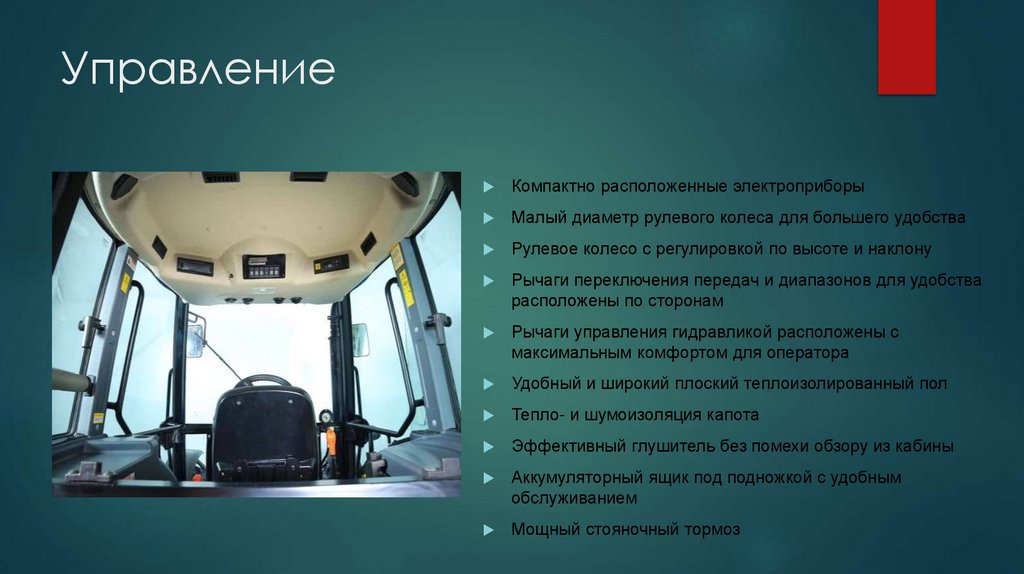 Управление

Компактно расположенные электроприборы

Малый диаметр рулевого колеса для большего удобства

Рулевое колесо с регулировкой по высоте и наклону

Рычаги переключения передач и диапазонов для удобства расположены по сторонам

Рычаги управления гидравликой расположены с максимальным комфортом для оператора

Удобный и широкий плоский теплоизолированный пол

Тепло- и шумоизоляция капота

Эффективный глушитель без помехи обзору из кабины

Аккумуляторный ящик под подножкой с удобным обслуживанием

Мощный стояночный тормоз